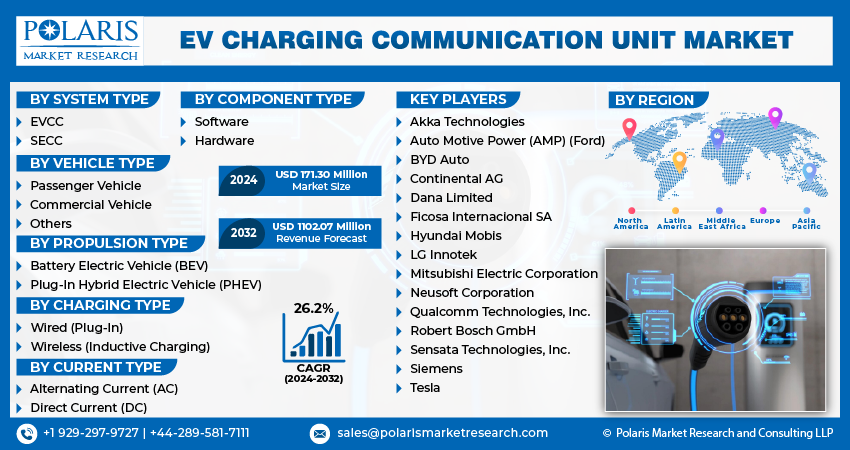 POLARIS
MARKET RESEARCH

EV CHARGING COMMUNICATION UNIT MARKET

BY SYSTEM TYPE
EVCC
SECC

BY VEHICLE TYPE
Passenger Vehicle
Commercial Vehicle
Others

BY PROPULSION TYPE
Battery Electric Vehicle (BEV)
Plug-In Hybrid Electric Vehicle (PHEV)

BY CHARGING TYPE
Wired (Plug-In)
Wireless (Inductive Charging)

BY CURRENT TYPE
Alternating Current (AC)
Direct Current (DC)

BY COMPONENT TYPE
Software
Hardware

2024 USD 171.30 Million Market Size

2032 USD 1102.07 Million Revenue Forecast

26.2%
CAGR (2024-2032)

KEY PLAYERS
Akka Technologies
Auto Motive Power (AMP) (Ford)
BYD Auto
Continental AG
Dana Limited
Ficosa Internacional SA
Hyundai Mobis
LG Innotek
Mitsubishi Electric Corporation
Neusoft Corporation
Qualcomm Technologies, Inc.
Robert Bosch GmbH
Sensata Technologies, Inc.
Siemens
Tesla

BY REGION
North America
Latin America
Middle East Africa
Europe
Asia Pacific

+1 929-297-9727 | +44-289-581-7111
sales@polarismarketresearch.com
© Polaris Market Research and Consulting LLP